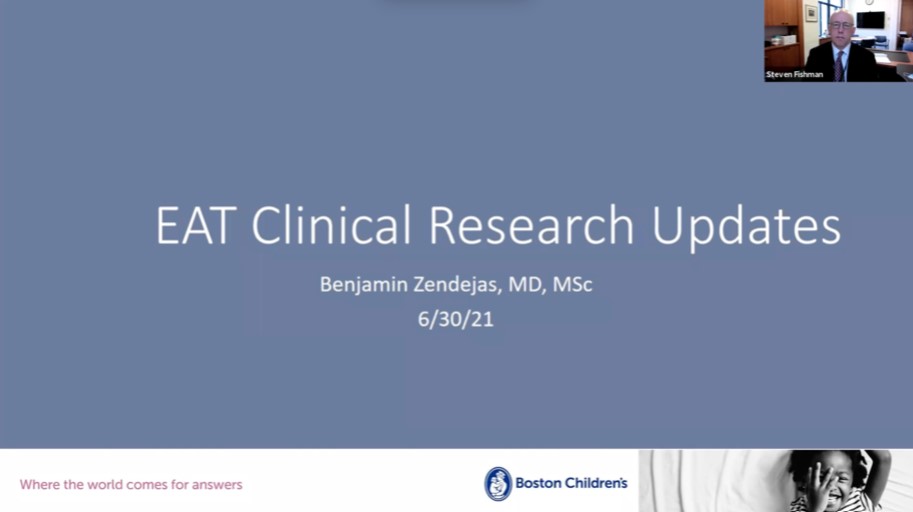 Steven Fishman

EAT Clinical Research Updates

Benjamin Zendejas, MD, MSc
6/30/21

Where the world comes for answers

Boston Children's